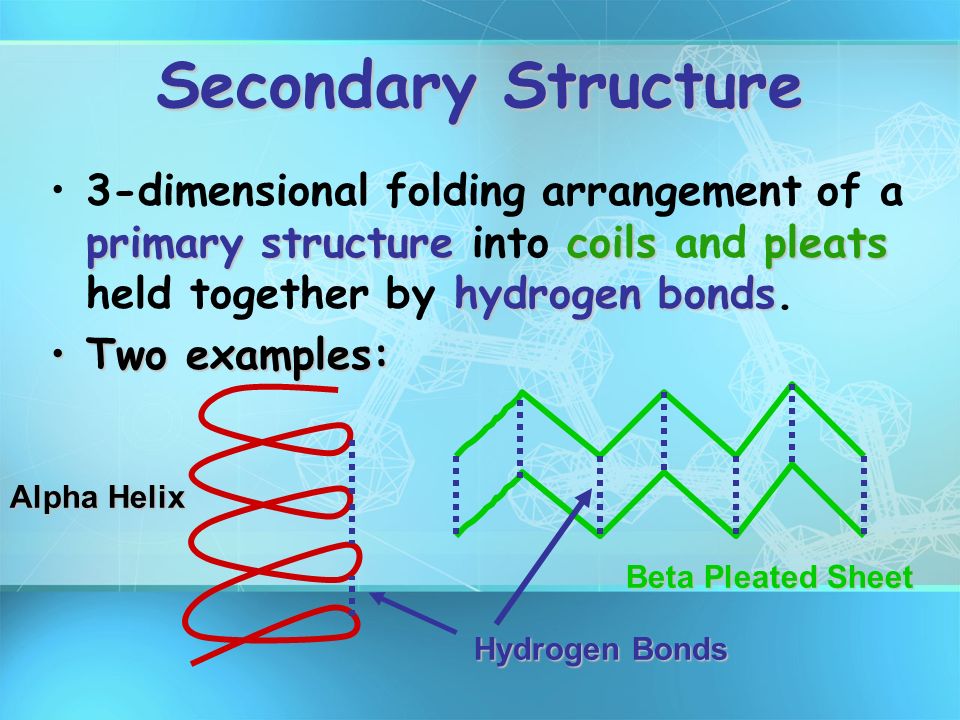 Secondary Structure

• 3-dimensional folding arrangement of a primary structure into coils and pleats held together by hydrogen bonds.

• Two examples:

Alpha Helix

Beta Pleated Sheet

Hydrogen Bonds